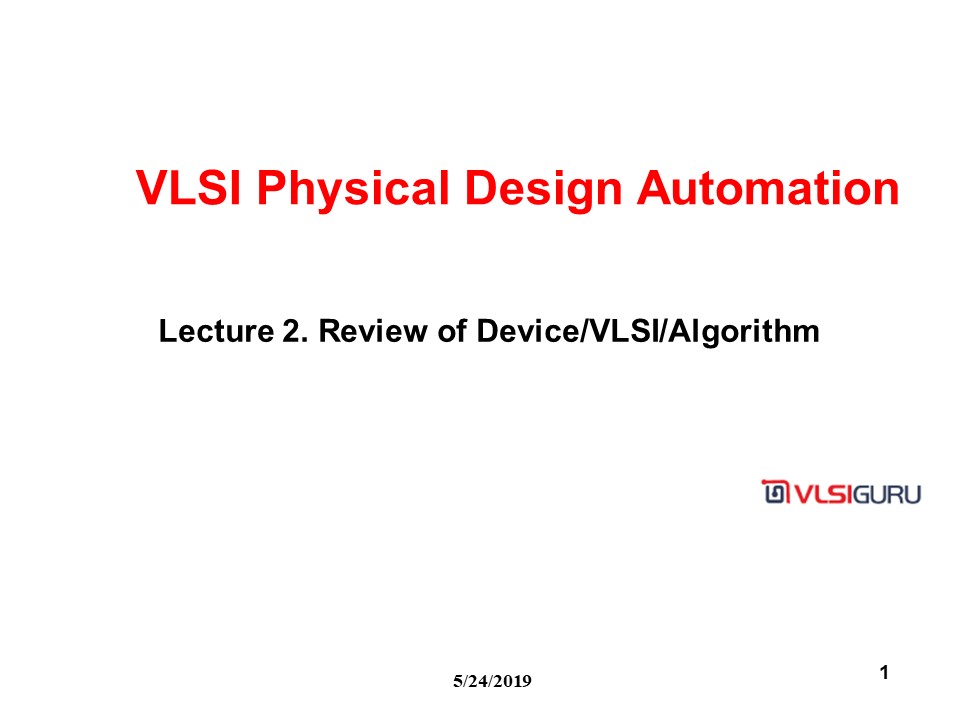 VLSI Physical Design Automation

Lecture 2. Review of Device/VLSI/Algorithm

VLSIGURU

5/24/2019

1